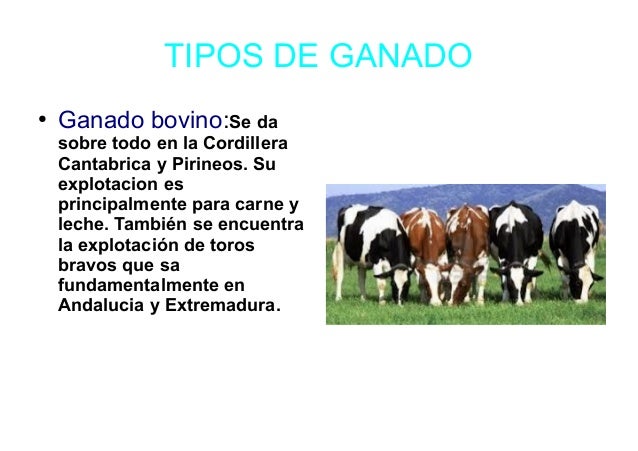 TIPOS DE GANADO

• Ganado bovino:Se da sobre todo en la Cordillera Cantabrica y Pirineos. Su explotacion es principalmente para carne y leche. También se encuentra la explotación de toros bravos que sa fundamentalmente en Andalucia y Extremadura.